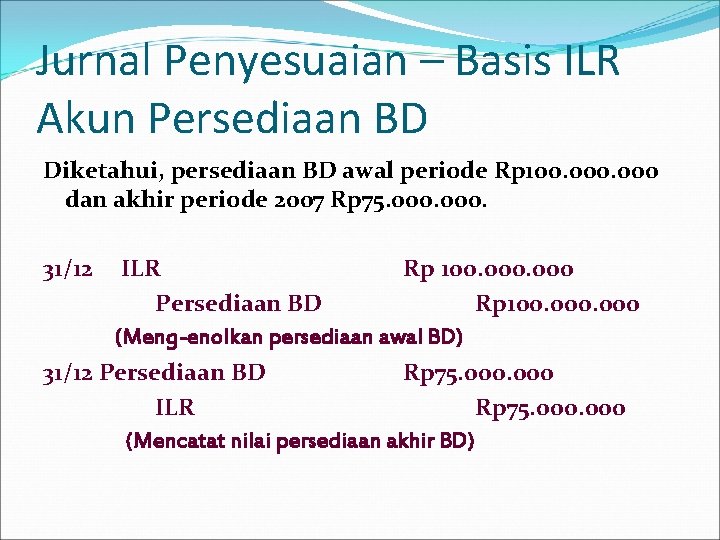 Jurnal Penyesuaian – Basis ILR
Akun Persediaan BD

Diketahui, persediaan BD awal periode Rp100.000.000 dan akhir periode 2007 Rp75.000.000.

31/12 ILR Rp 100.000.000
Persediaan BD Rp100.000.000
(Meng-enolkan persediaan awal BD)

31/12 Persediaan BD Rp75.000.000
ILR Rp75.000.000
(Mencatat nilai persediaan akhir BD)